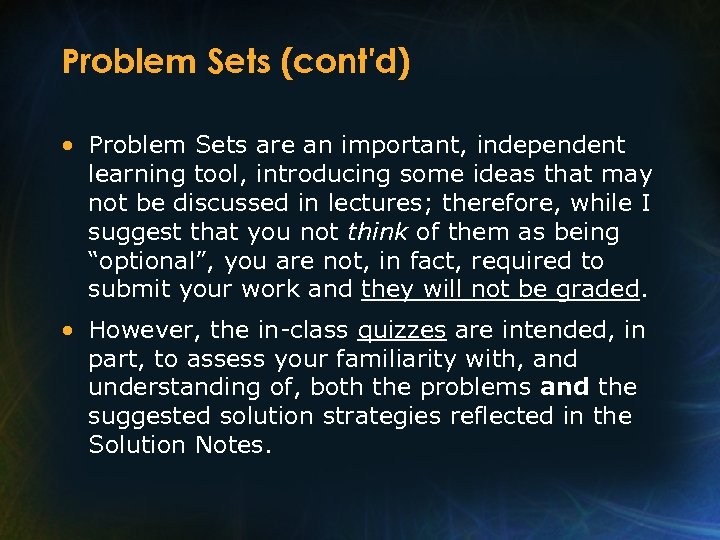 Problem Sets (cont'd)

• Problem Sets are an important, independent learning tool, introducing some ideas that may not be discussed in lectures; therefore, while I suggest that you not think of them as being “optional”, you are not, in fact, required to submit your work and they will not be graded.

• However, the in-class quizzes are intended, in part, to assess your familiarity with, and understanding of, both the problems and the suggested solution strategies reflected in the Solution Notes.